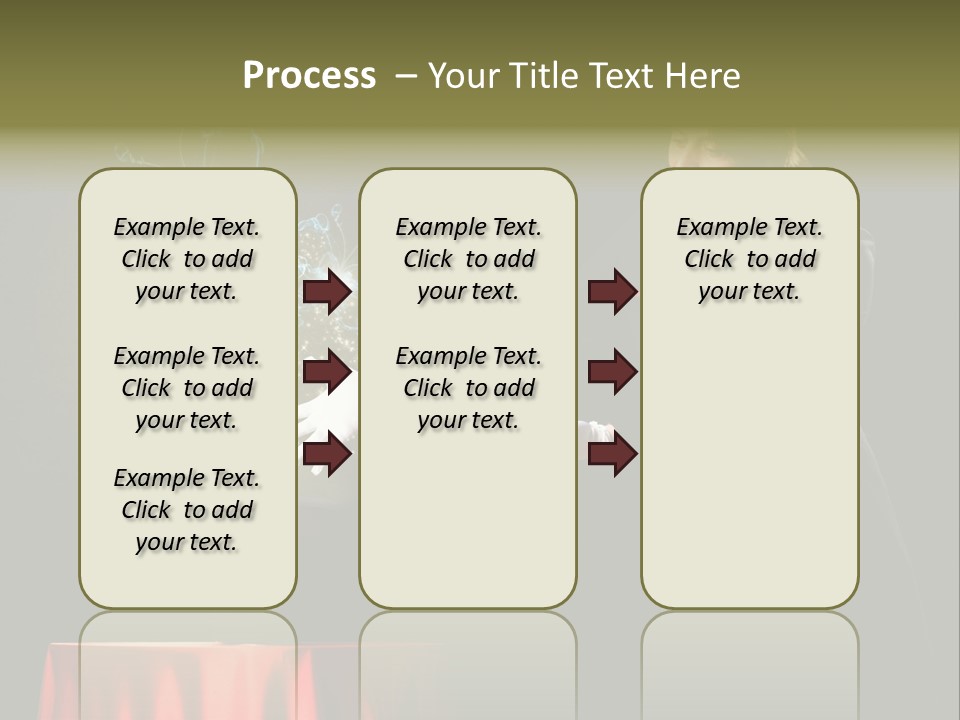 Process – Your Title Text Here

Example Text. Click to add your text.

Example Text. Click to add your text.

Example Text. Click to add your text.

Example Text. Click to add your text.

Example Text. Click to add your text.

Example Text. Click to add your text.